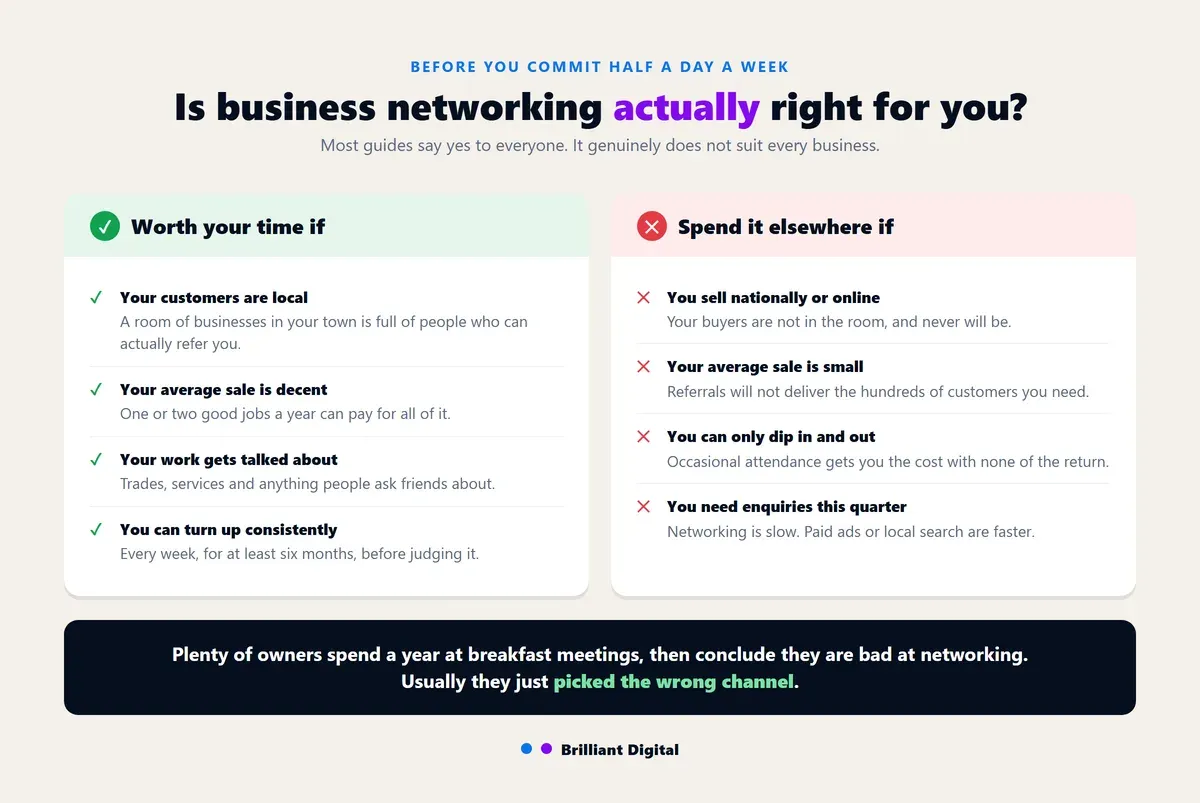 BEFORE YOU COMMIT HALF A DAY A WEEK

Is business networking actually right for you?

Most guides say yes to everyone. It genuinely does not suit every business.

✓ Worth your time if

✓ Your customers are local
A room of businesses in your town is full of people who can actually refer you.

✓ Your average sale is decent
One or two good jobs a year can pay for all of it.

✓ Your work gets talked about
Trades, services and anything people ask friends about.

✓ You can turn up consistently
Every week, for at least six months, before judging it.

✕ Spend it elsewhere if

✕ You sell nationally or online
Your buyers are not in the room, and never will be.

✕ Your average sale is small
Referrals will not deliver the hundreds of customers you need.

✕ You can only dip in and out
Occasional attendance gets you the cost with none of the return.

✕ You need enquiries this quarter
Networking is slow. Paid ads or local search are faster.

Plenty of owners spend a year at breakfast meetings, then conclude they are bad at networking. Usually they just picked the wrong channel.

Brilliant Digital